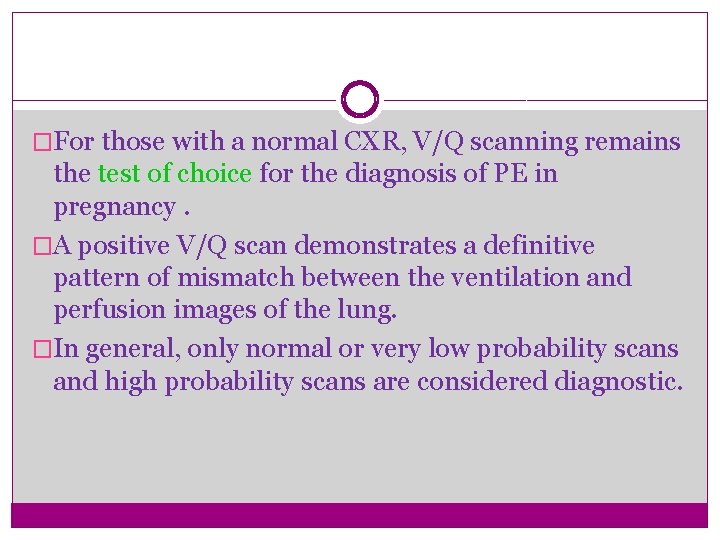 □For those with a normal CXR, V/Q scanning remains the test of choice for the diagnosis of PE in pregnancy .

□A positive V/Q scan demonstrates a definitive pattern of mismatch between the ventilation and perfusion images of the lung.

□In general, only normal or very low probability scans and high probability scans are considered diagnostic.